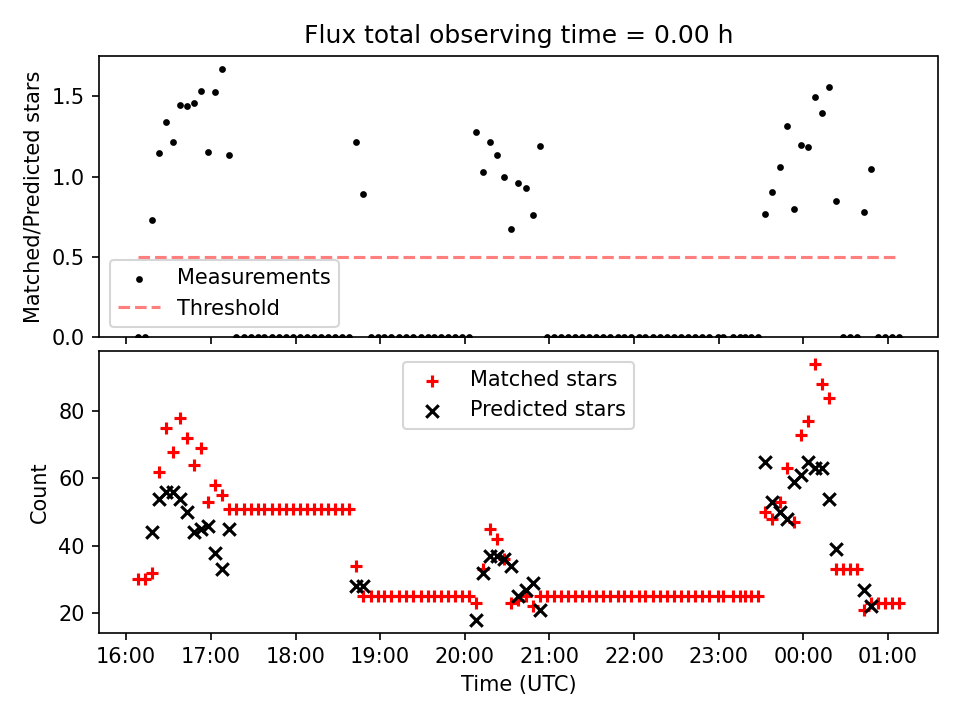 Flux total observing time = 0.00 h

Matched/Predicted stars

1.5
1.0
0.5
0.0

Measurements
Threshold

Matched stars
Predicted stars

Count

80
60
40
20

16:00 17:00 18:00 19:00 20:00 21:00 22:00 23:00 00:00 01:00

Time (UTC)